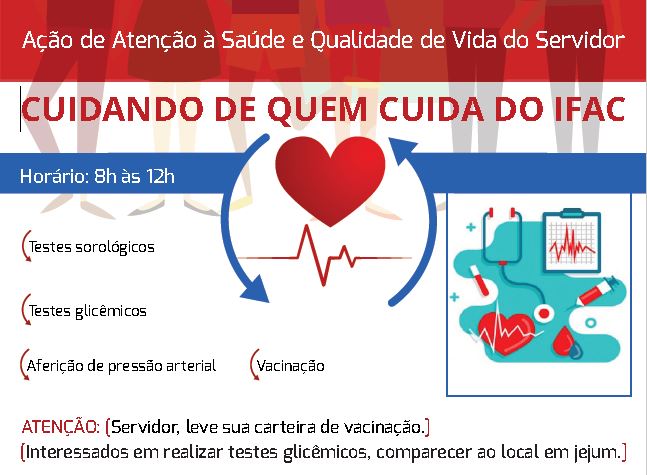 Ação de Atenção à Saúde e Qualidade de Vida do Servidor

CUIDANDO DE QUEM CUIDA DO IFAC

Horário: 8h às 12h

Testes sorológicos

Testes glicêmicos

Aferição de pressão arterial

Vacinação

ATENÇÃO: (Servidor, leve sua carteira de vacinação.)
(Interessados em realizar testes glicêmicos, comparecer ao local em jejum.)